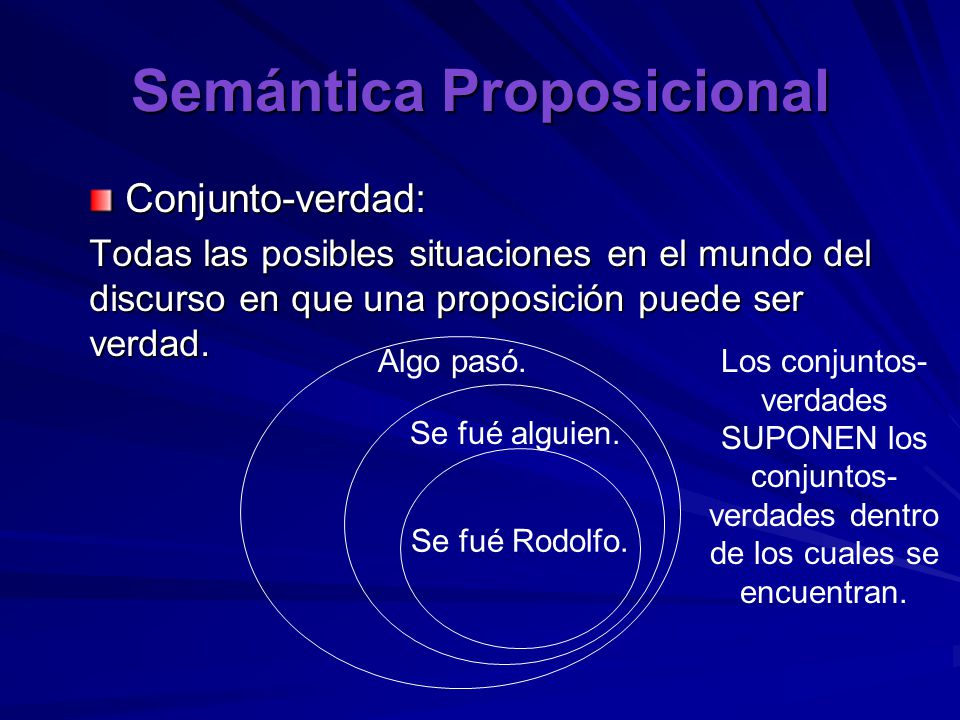 Semántica Proposicional

Conjunto-verdad:

Todas las posibles situaciones en el mundo del discurso en que una proposición puede ser verdad.

Algo pasó.

Se fué alguien.

Se fué Rodolfo.

Los conjuntos-verdades SUPONEN los conjuntos-verdades dentro de los cuales se encuentran.